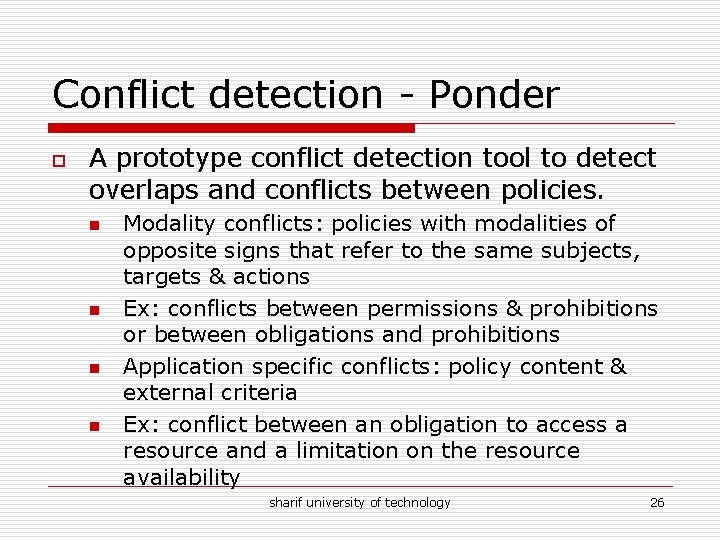 Conflict detection - Ponder

A prototype conflict detection tool to detect overlaps and conflicts between policies.

Modality conflicts: policies with modalities of opposite signs that refer to the same subjects, targets & actions

Ex: conflicts between permissions & prohibitions or between obligations and prohibitions

Application specific conflicts: policy content & external criteria

Ex: conflict between an obligation to access a resource and a limitation on the resource availability

sharif university of technology

26